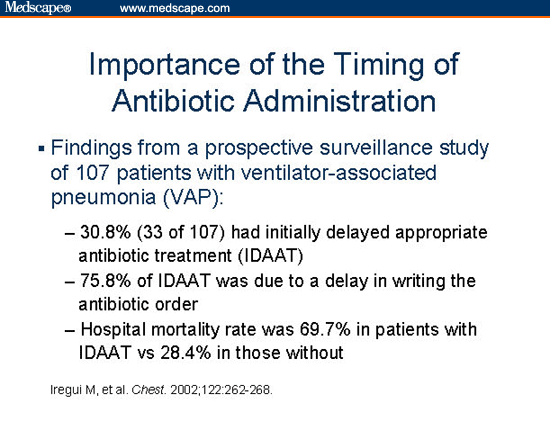 Medscape® www.medscape.com

Importance of the Timing of Antibiotic Administration

▪ Findings from a prospective surveillance study of 107 patients with ventilator-associated pneumonia (VAP):

– 30.8% (33 of 107) had initially delayed appropriate antibiotic treatment (IDAAT)

– 75.8% of IDAAT was due to a delay in writing the antibiotic order

– Hospital mortality rate was 69.7% in patients with IDAAT vs 28.4% in those without

Iregui M, et al. Chest. 2002;122:262-268.